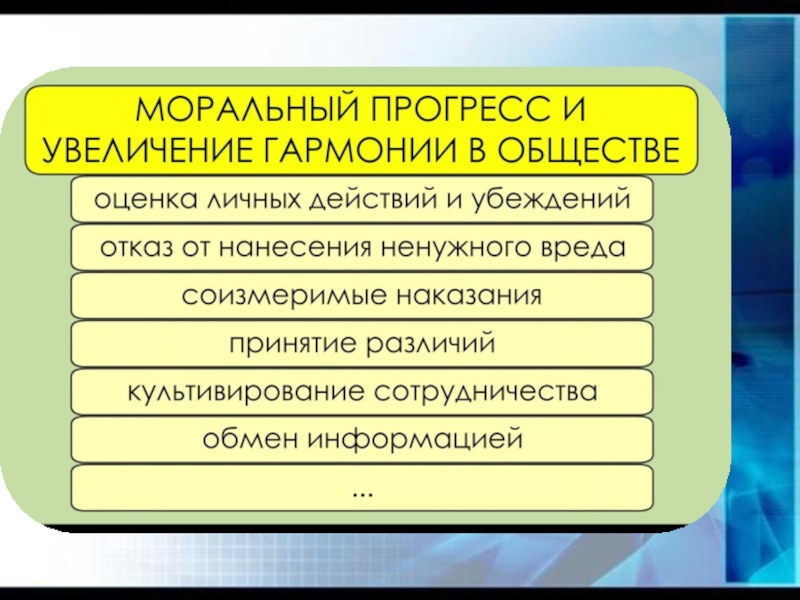 МОРАЛЬНЫЙ ПРОГРЕСС И УВЕЛИЧЕНИЕ ГАРМОНИИ В ОБЩЕСТВЕ

оценка личных действий и убеждений

отказ от нанесения ненужного вреда

соизмеримые наказания

принятие различий

культивирование сотрудничества

обмен информацией

...